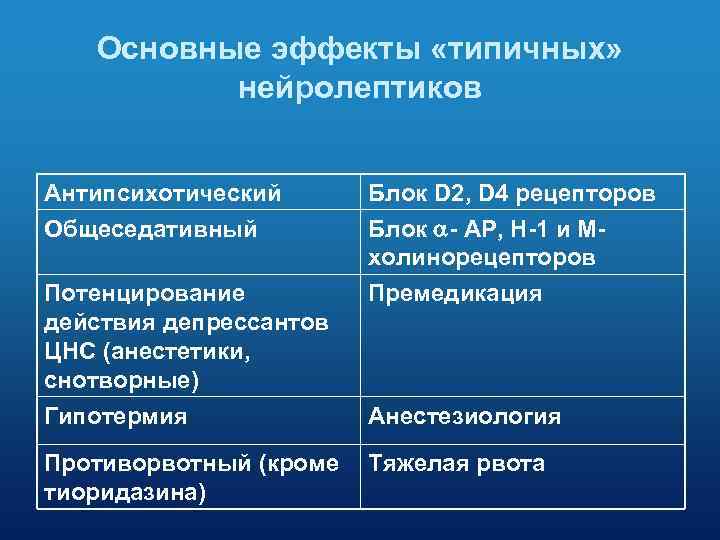 Основные эффекты «типичных» нейролептиков

| | |
|---|---|
| Антипсихотический | Блок D2, D4 рецепторов |
| Общеседативный | Блок $\alpha$- АР, Н-1 и М-холинорецепторов |
| Потенцирование действия депрессантов ЦНС (анестетики, снотворные) | Премедикация |
| Гипотермия | Анестезиология |
| Противорвотный (кроме тиоридазина) | Тяжелая рвота |